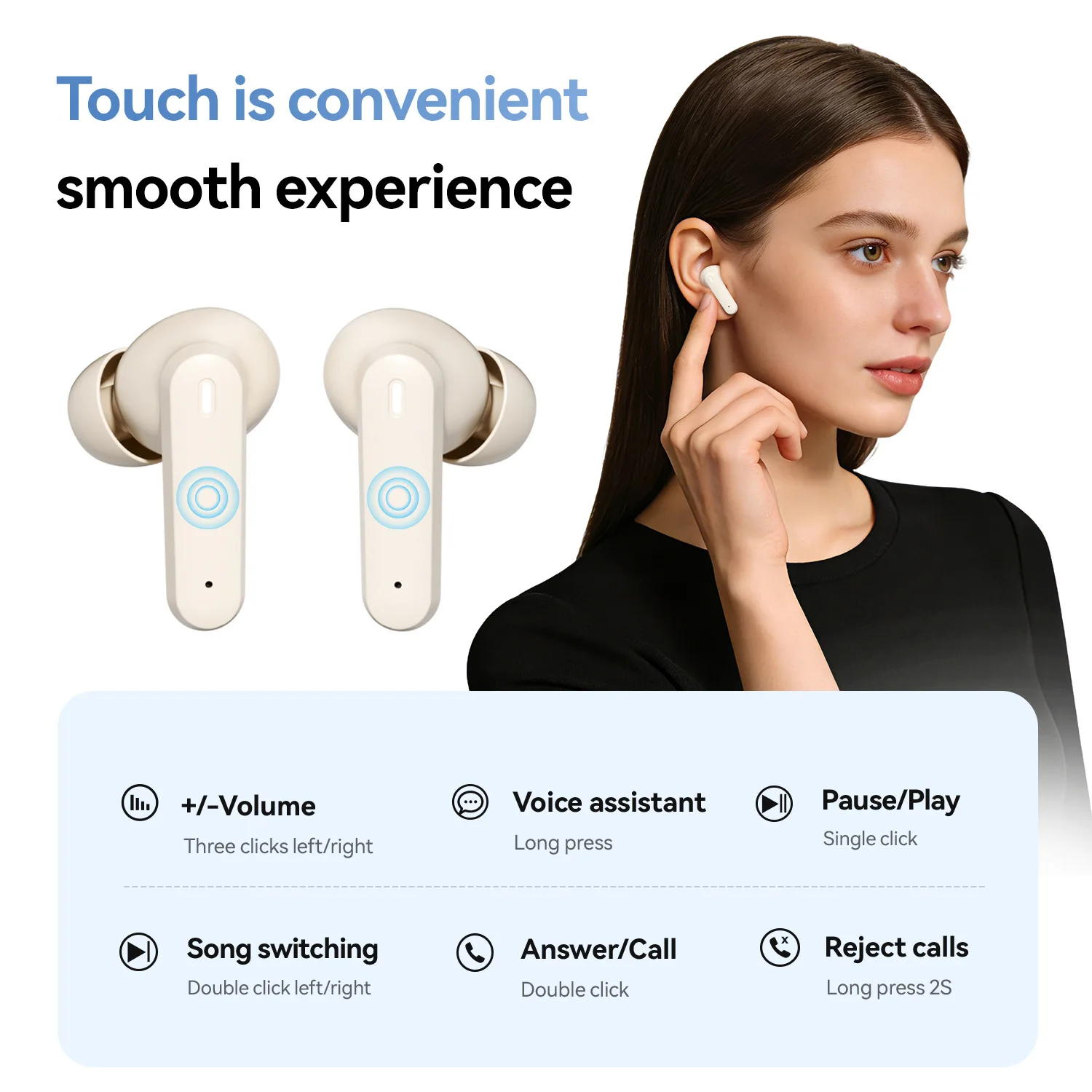 Touch is convenient
smooth experience

+/-Volume
Three clicks left/right

Voice assistant
Long press

Pause/Play
Single click

Song switching
Double click left/right

Answer/Call
Double click

Reject calls
Long press 2S